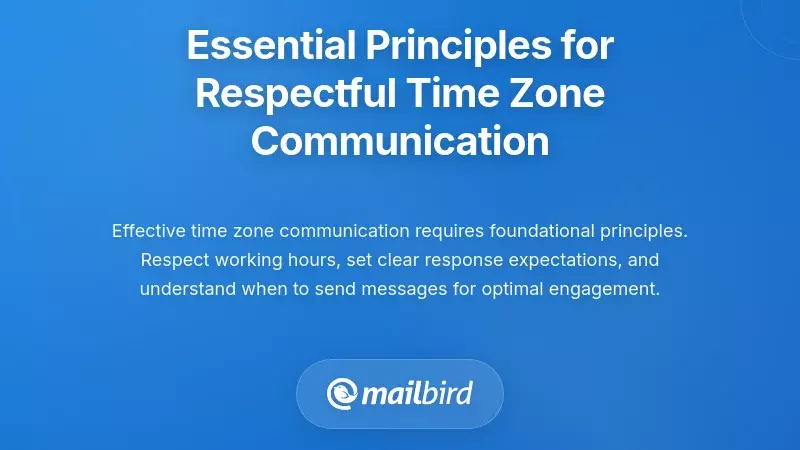 Essential Principles for Respectful Time Zone Communication

Effective time zone communication requires foundational principles. Respect working hours, set clear response expectations, and understand when to send messages for optimal engagement.

mailbird